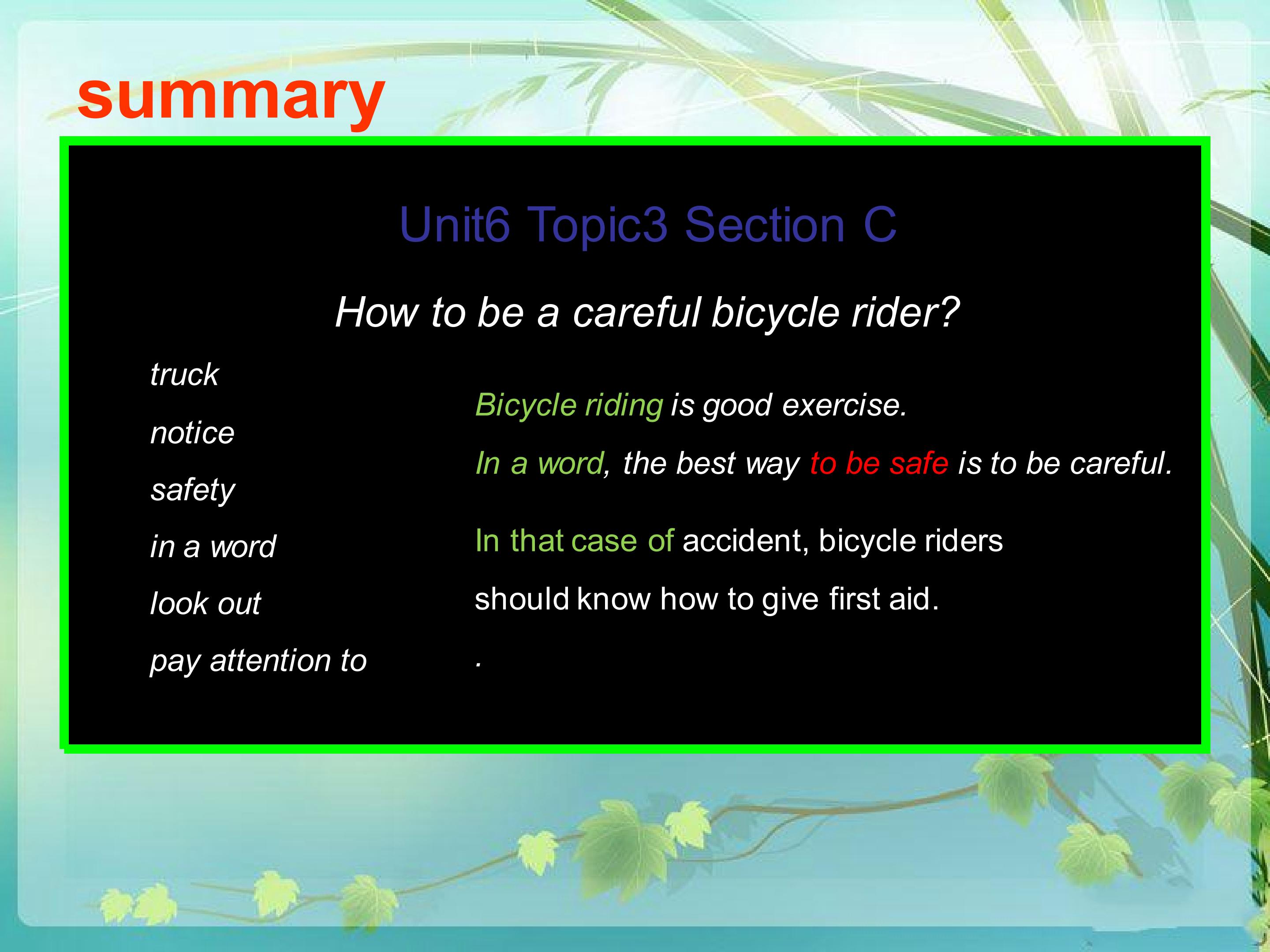 summary

Unit6 Topic3 Section C

How to be a careful bicycle rider?

truck

notice

safety

in a word

look out

pay attention to

Bicycle riding is good exercise.

In a word, the best way to be safe is to be careful.

In that case of accident, bicycle riders should know how to give first aid.

.